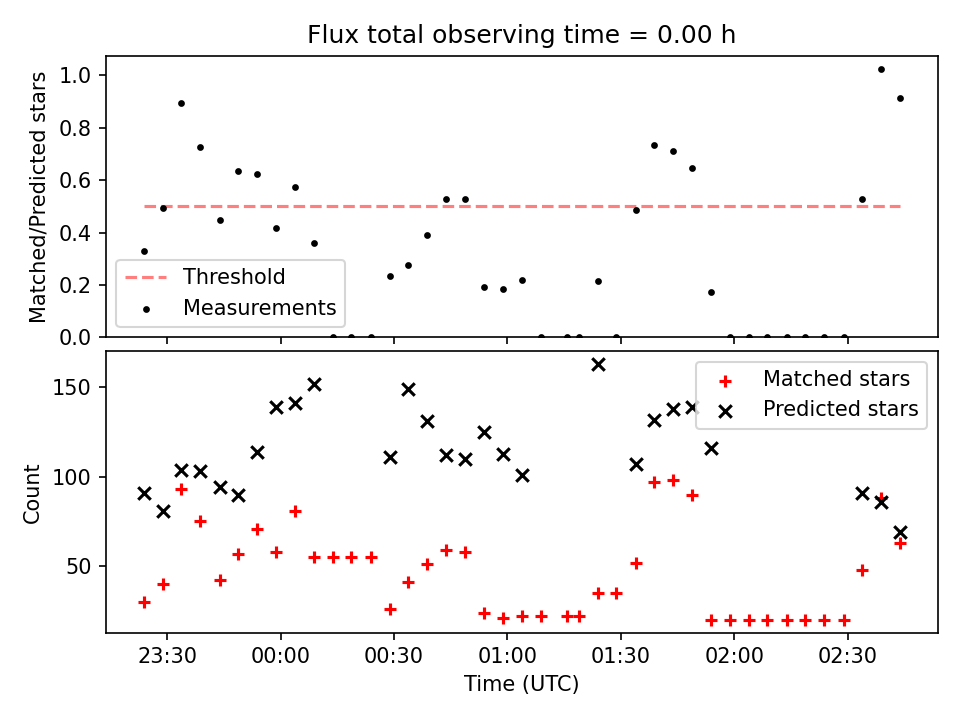 Flux total observing time = 0.00 h

Matched/Predicted stars

1.0
0.8
0.6
0.4
0.2
0.0

Threshold
Measurements

Count

150
100
50

Matched stars
Predicted stars

23:30
00:00
00:30
01:00
01:30
02:00
02:30

Time (UTC)